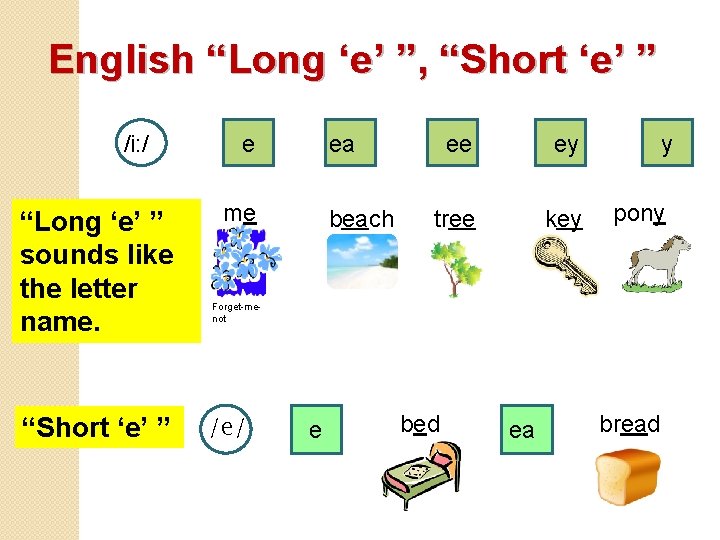 English “Long ‘e’ ”, “Short ‘e’ ”

/i:/ e ea ee ey y

“Long ‘e’ ” sounds like the letter name.

me

Forget-me-not

beach

tree

key

pony

“Short ‘e’ ” /e/ e

bed

ea

bread